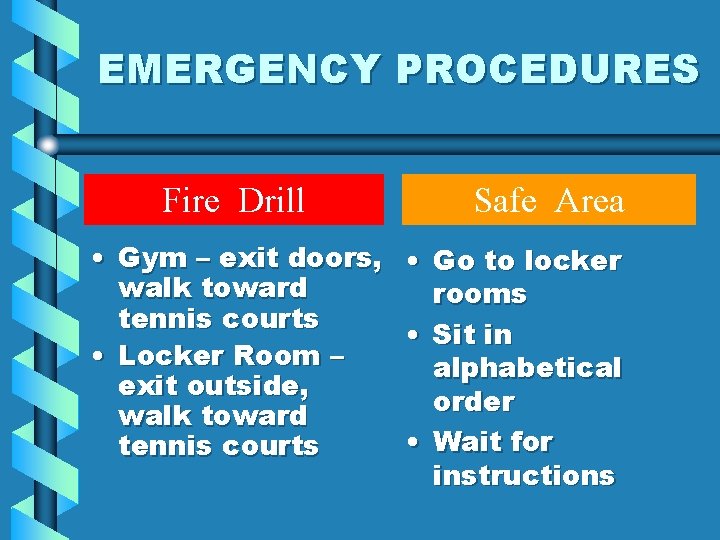 EMERGENCY PROCEDURES

Fire Drill

• Gym – exit doors, walk toward tennis courts
• Locker Room – exit outside, walk toward tennis courts

Safe Area

• Go to locker rooms
• Sit in alphabetical order
• Wait for instructions